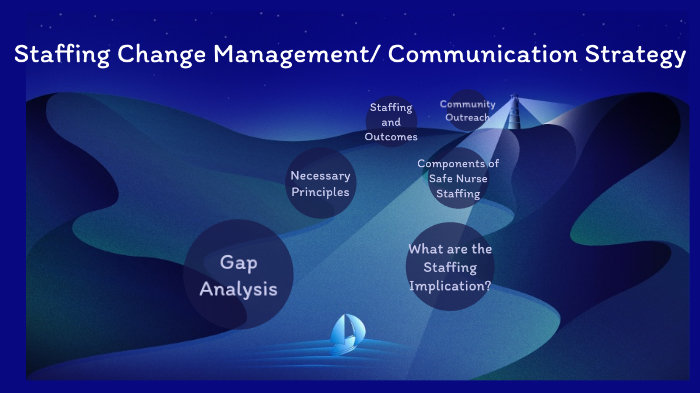 Staffing Change Management/ Communication Strategy

Staffing and Outcomes

Community Outreach

Necessary Principles

Components of Safe Nurse Staffing

Gap Analysis

What are the Staffing Implication?